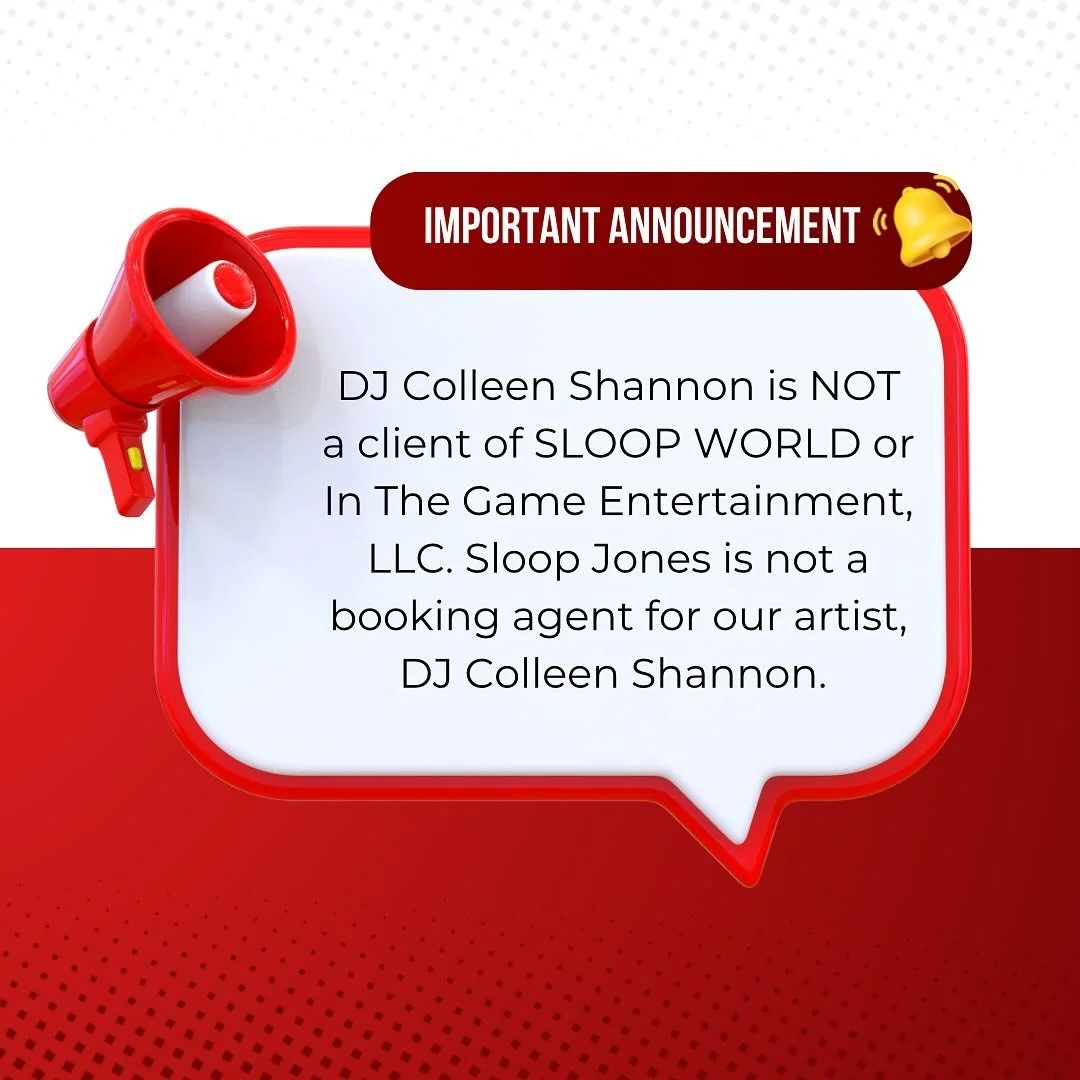 IMPORTANT ANNOUNCEMENT

DJ Colleen Shannon is NOT a client of SLOOP WORLD or In The Game Entertainment, LLC. Sloop Jones is not a booking agent for our artist, DJ Colleen Shannon.